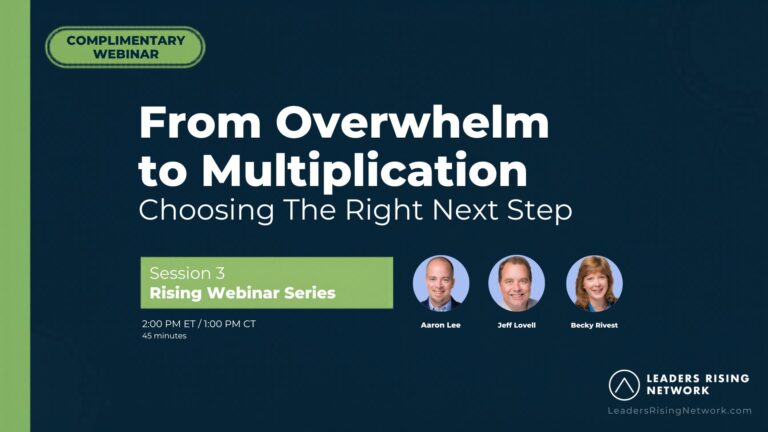 COMPLIMENTARY WEBINAR

From Overwhelm to Multiplication
Choosing The Right Next Step

Session 3
Rising Webinar Series

2:00 PM ET / 1:00 PM CT
45 minutes

Aaron Lee
Jeff Lovell
Becky Rivest

LEADERS RISING NETWORK
LeadersRisingNetwork.com